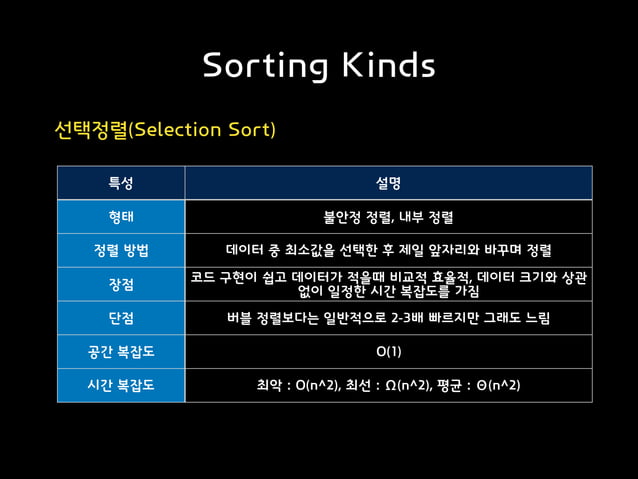 Sorting Kinds

선택정렬(Selection Sort)

| 특성 | 설명 |
|---|---|
| 형태 | 불안정 정렬, 내부 정렬 |
| 정렬 방법 | 데이터 중 최소값을 선택한 후 제일 앞자리와 바꾸며 정렬 |
| 장점 | 코드 구현이 쉽고 데이터가 적을때 비교적 효율적, 데이터 크기와 상관없이 일정한 시간 복잡도를 가짐 |
| 단점 | 버블 정렬보다는 일반적으로 2-3배 빠르지만 그래도 느림 |
| 공간 복잡도 | O(1) |
| 시간 복잡도 | 최악 : O(n^2), 최선 : Ω(n^2), 평균 : Θ(n^2) |